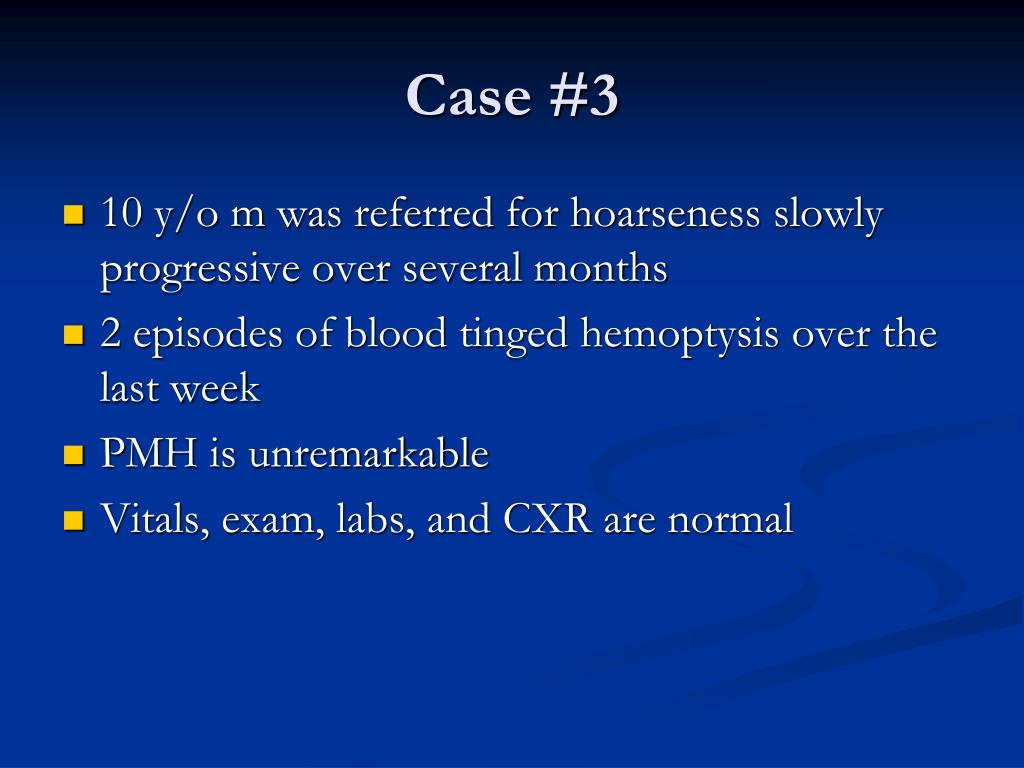 Case #3

- 10 y/o m was referred for hoarseness slowly progressive over several months
- 2 episodes of blood tinged hemoptysis over the last week
- PMH is unremarkable
- Vitals, exam, labs, and CXR are normal